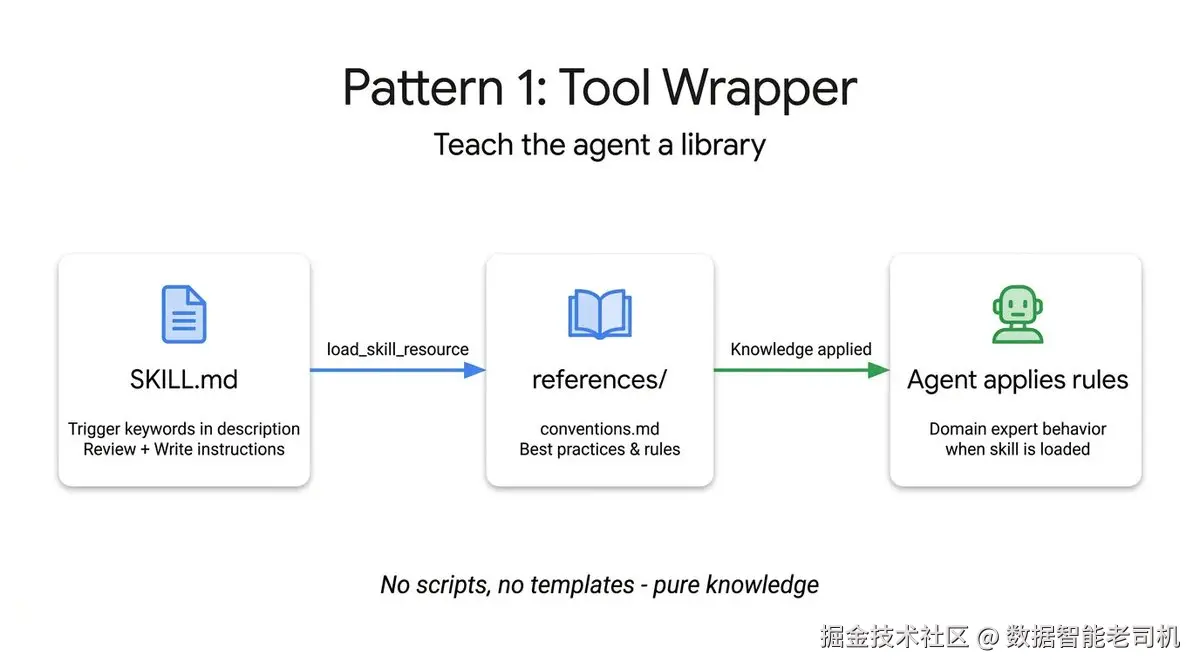 Pattern 1: Tool Wrapper

Teach the agent a library

SKILL.md

Trigger keywords in description
Review + Write instructions

load_skill_resource

references/

conventions.md
Best practices & rules

Knowledge applied

Agent applies rules

Domain expert behavior
when skill is loaded

No scripts, no templates - pure knowledge

掘金技术社区 @ 数据智能老司机